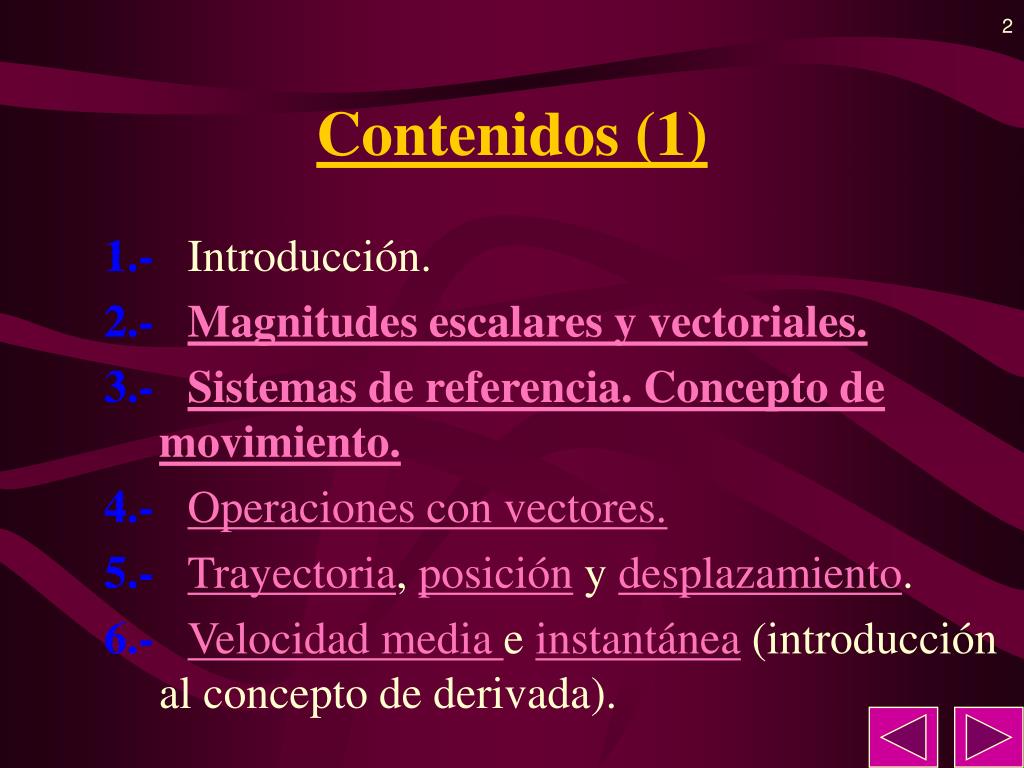 2

Contenidos (1)

1.- Introducción.

2.- Magnitudes escalares y vectoriales.

3.- Sistemas de referencia. Concepto de movimiento.

4.- Operaciones con vectores.

5.- Trayectoria, posición y desplazamiento.

6.- Velocidad media e instantánea (introducción al concepto de derivada).